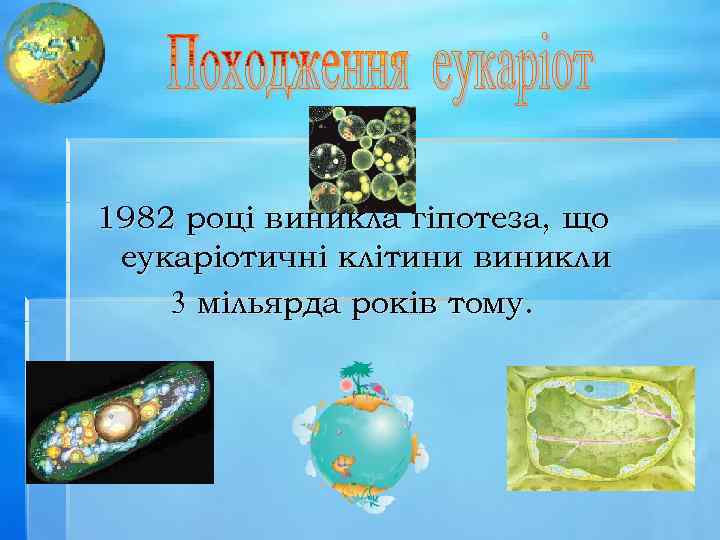 Походження еукаріот

1982 році виникла гіпотеза, що еукаріотичні клітини виникли 3 мільярда років тому.